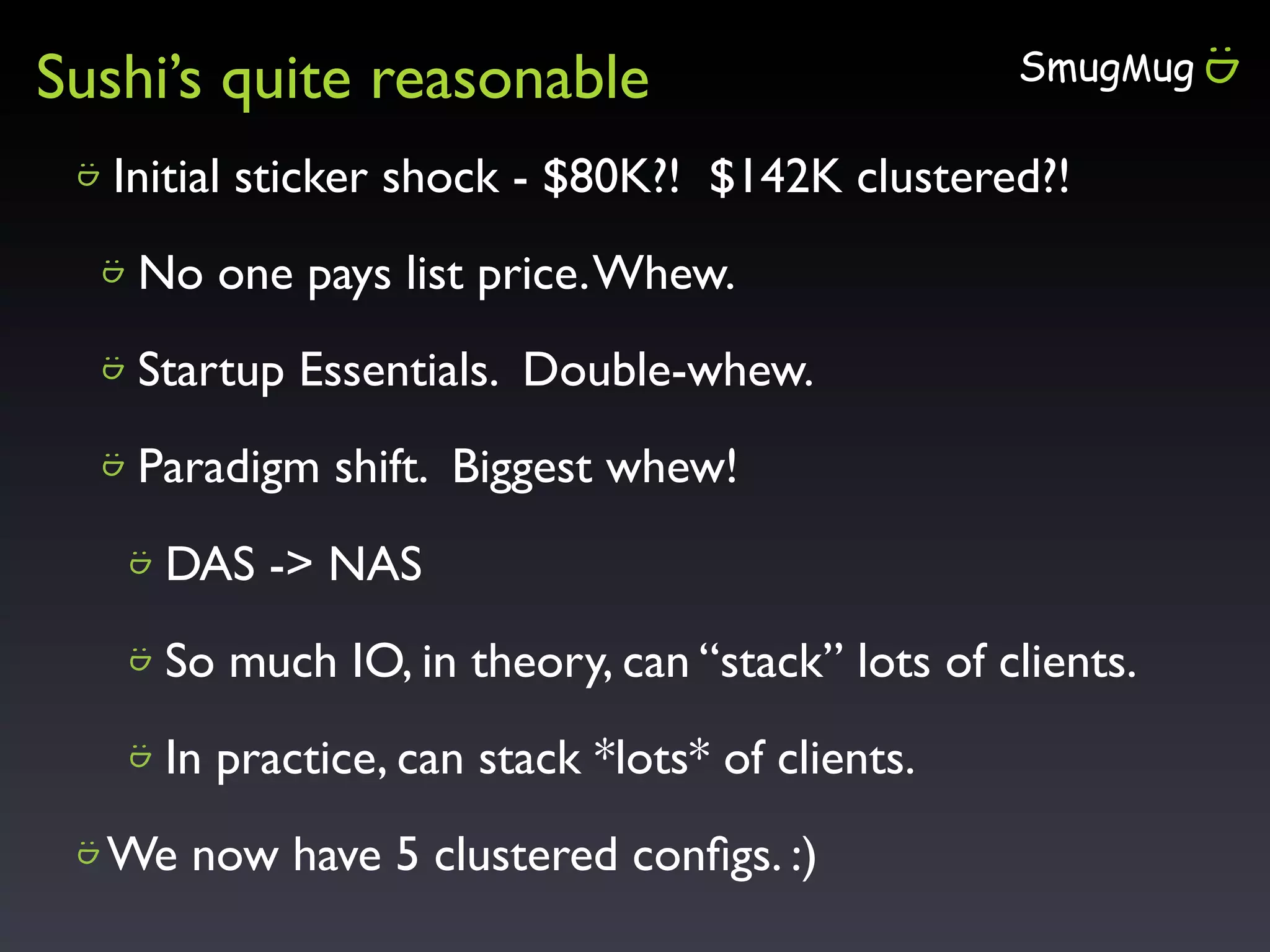 Sushi's quite reasonable

SmugMug

Initial sticker shock - \$80K?! \$142K clustered?!

No one pays list price. Whew.

Startup Essentials. Double-whew.

Paradigm shift. Biggest whew!

DAS -> NAS

So much IO, in theory, can "stack" lots of clients.

In practice, can stack *lots* of clients.

We now have 5 clustered configs. :)